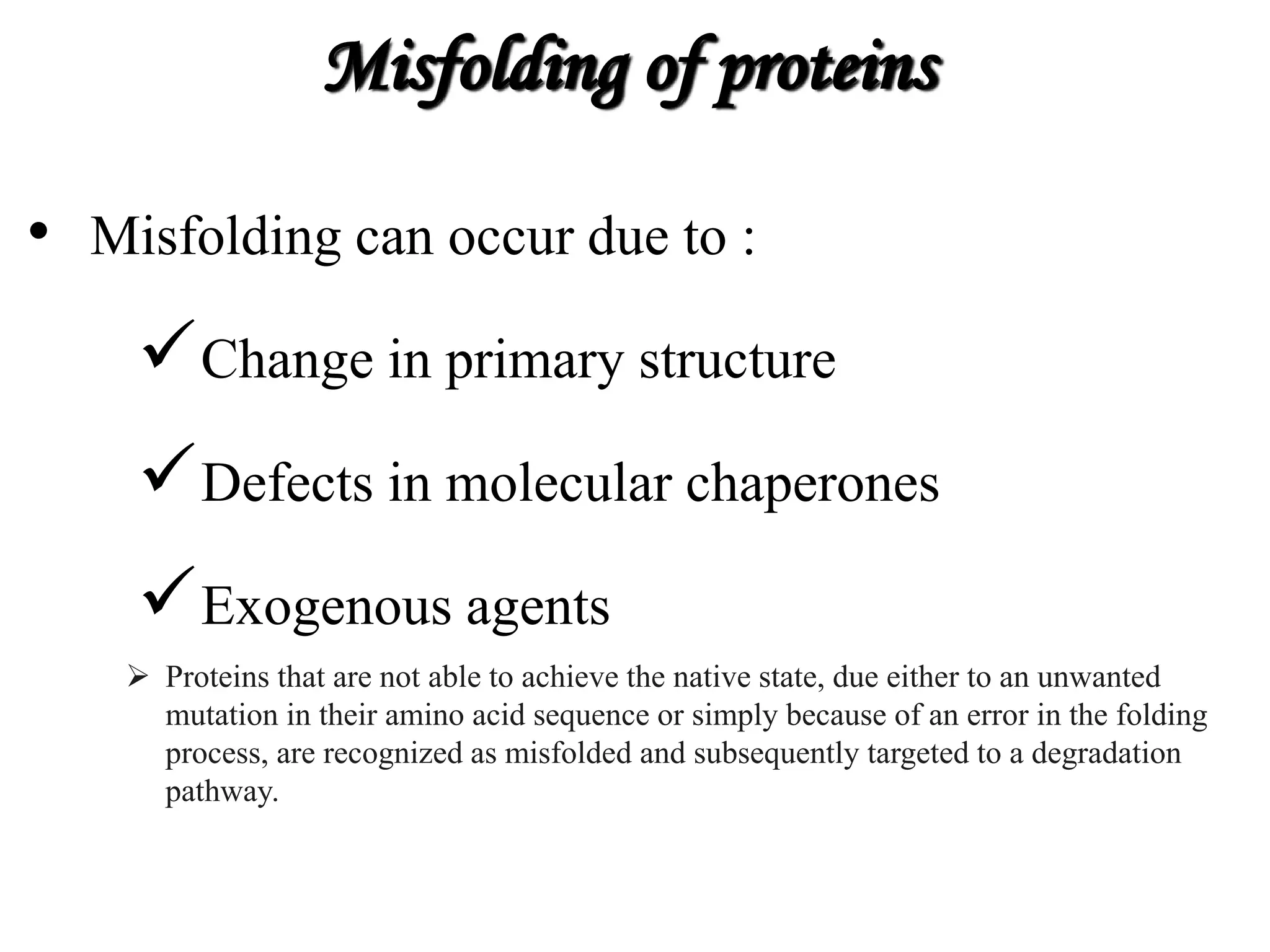 Misfolding of proteins

• Misfolding can occur due to :

✓ Change in primary structure

✓ Defects in molecular chaperones

✓ Exogenous agents

➢ Proteins that are not able to achieve the native state, due either to an unwanted mutation in their amino acid sequence or simply because of an error in the folding process, are recognized as misfolded and subsequently targeted to a degradation pathway.